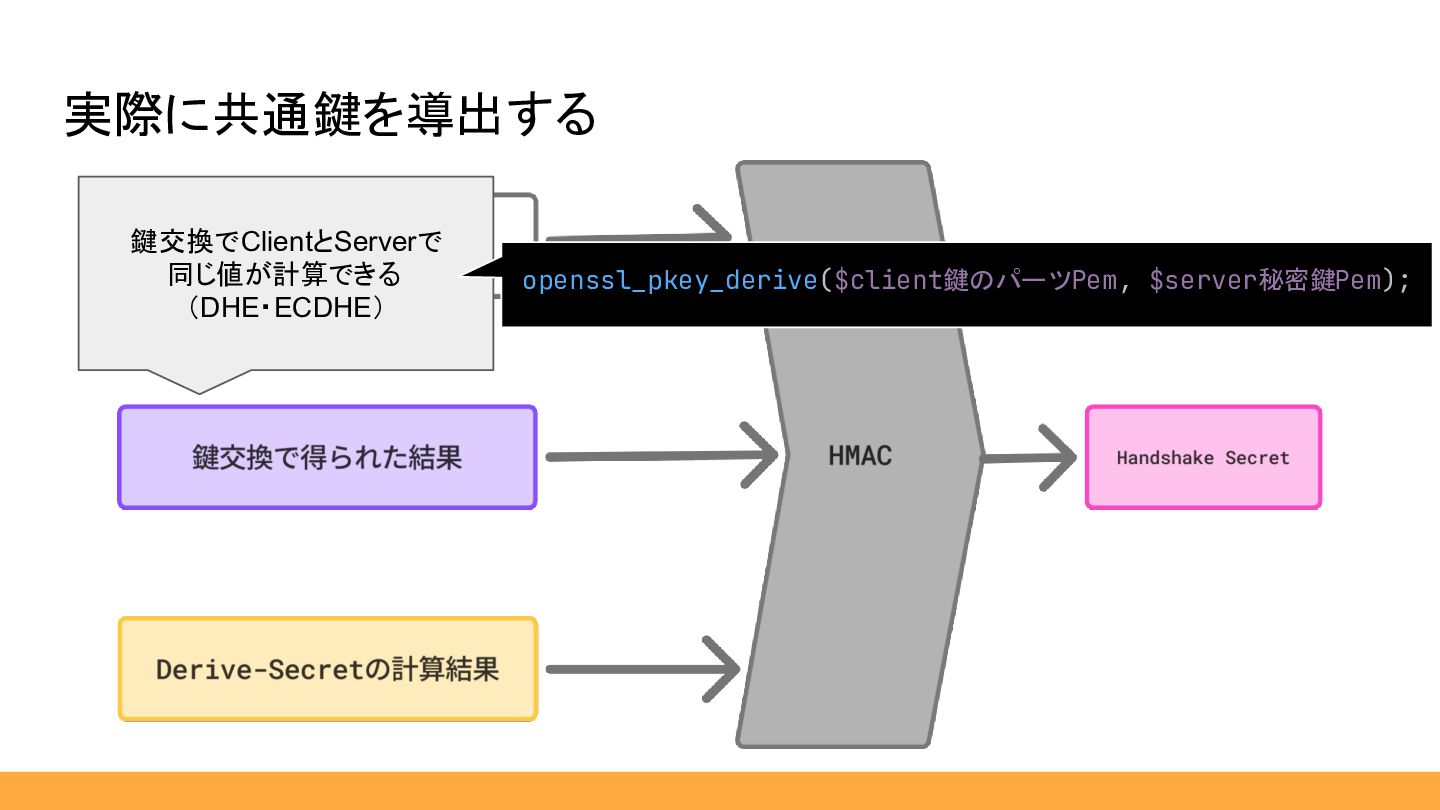 実際に共通鍵を導出する

鍵交換でClientとServerで同じ値が計算できる（DHE・ECDHE）

openssl_pkey_derive($client鍵のパーツPem, $server秘密鍵Pem);

鍵交換で得られた結果

HMAC

Handshake Secret

Derive-Secretの計算結果